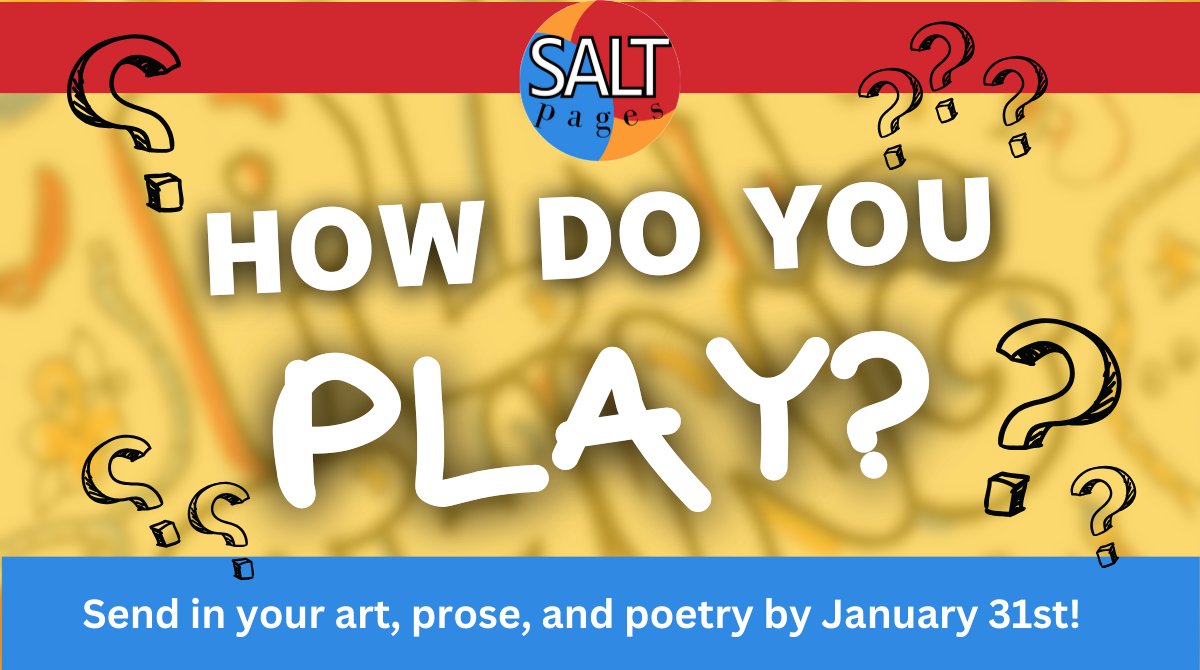 SALT pages

HOW DO YOU PLAY?

Send in your art, prose, and poetry by January 31st!